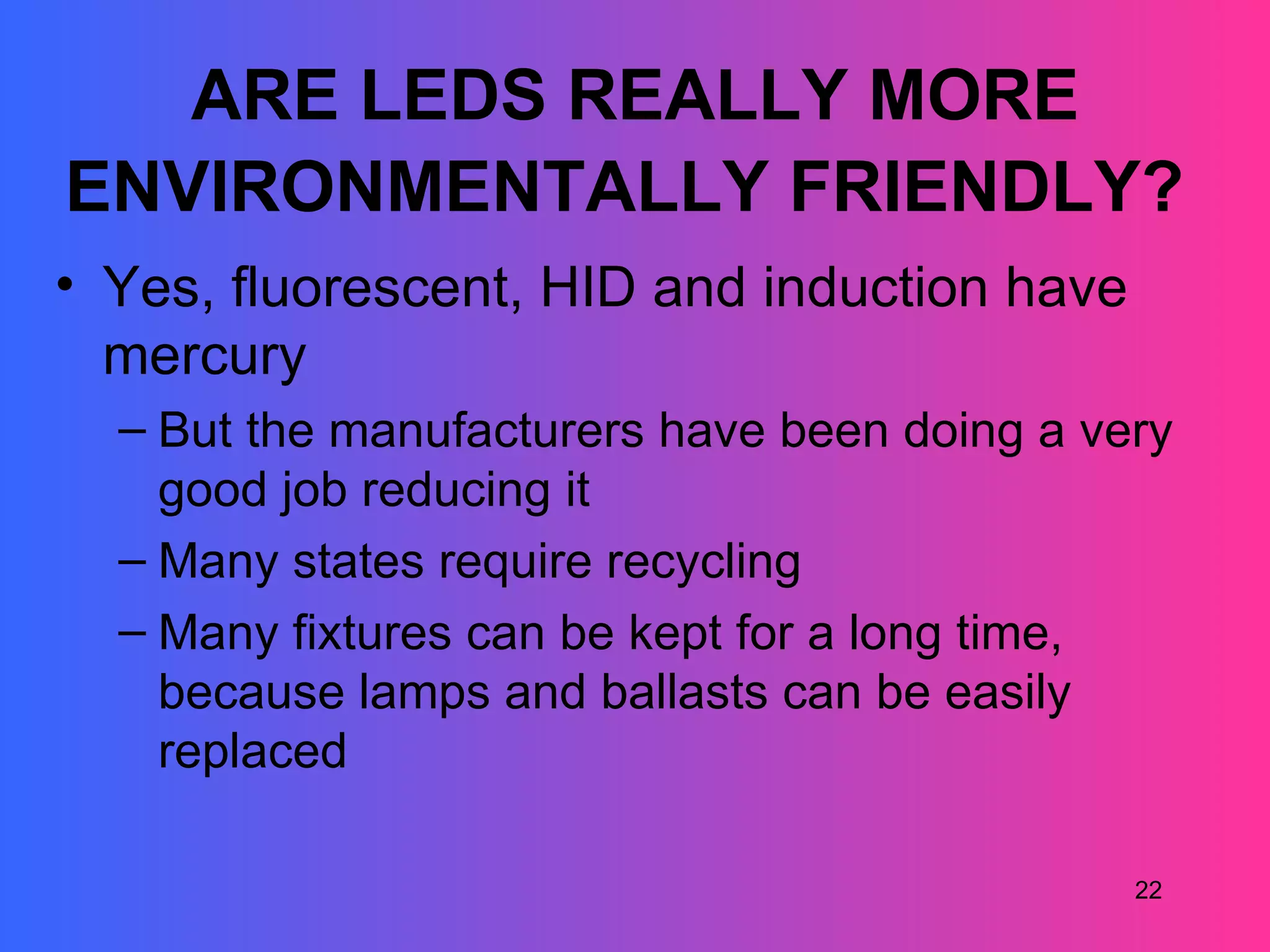 ARE LEDS REALLY MORE ENVIRONMENTALLY FRIENDLY?

• Yes, fluorescent, HID and induction have mercury
– But the manufacturers have been doing a very good job reducing it
– Many states require recycling
– Many fixtures can be kept for a long time, because lamps and ballasts can be easily replaced

22